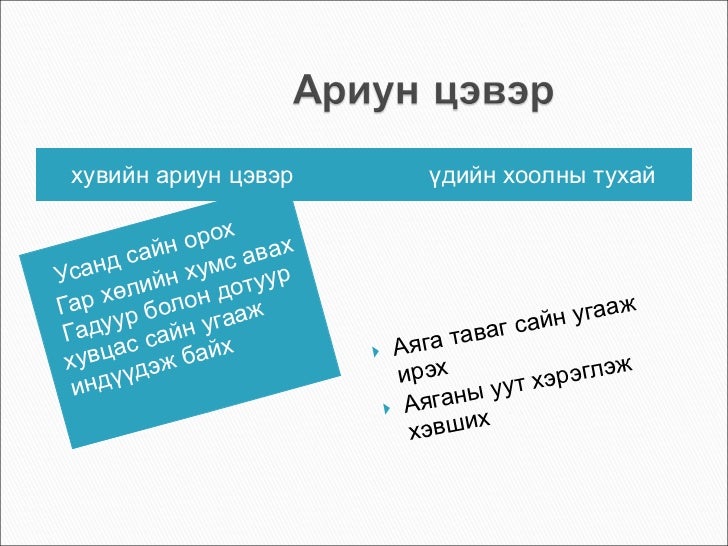 Ариун цэвэр

хувийн ариун цэвэр

үдийн хоолны тухай

Усанд сайн орох
Гар хөлийн хумс авах
Гадуур болон дотуур хувцас сайн угааж индүүдэж байх

Аяга таваг сайн угааж ирэх
Аяганы уут хэрэглэж хэвших